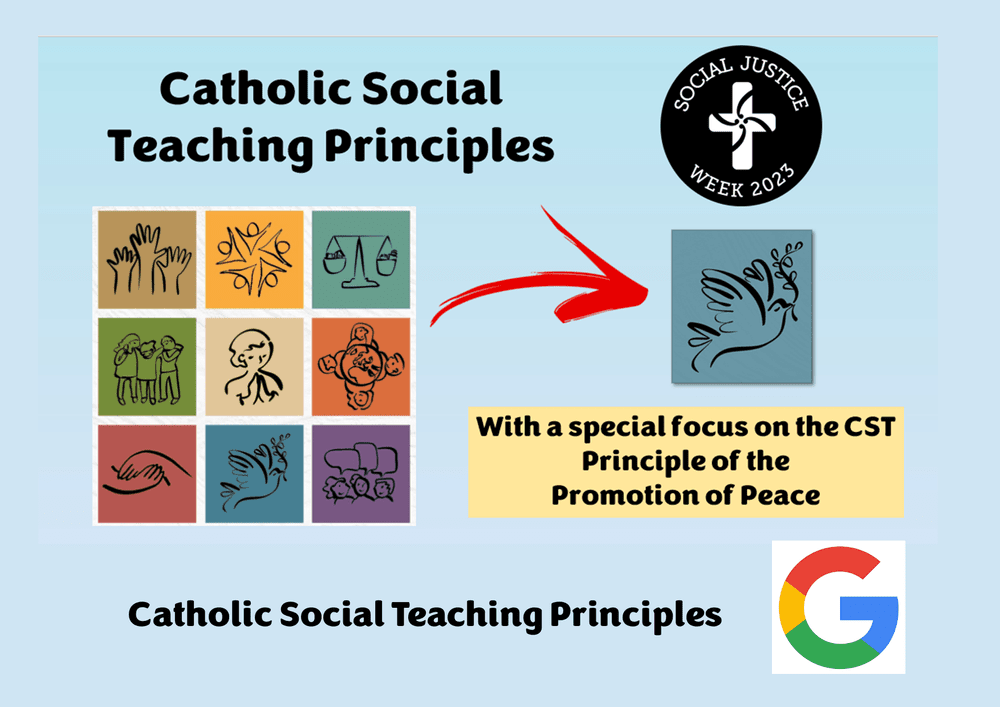 Catholic Social Teaching Principles

SOCIAL JUSTICE
WEEK 2023

With a special focus on the CST Principle of the Promotion of Peace

Catholic Social Teaching Principles

G